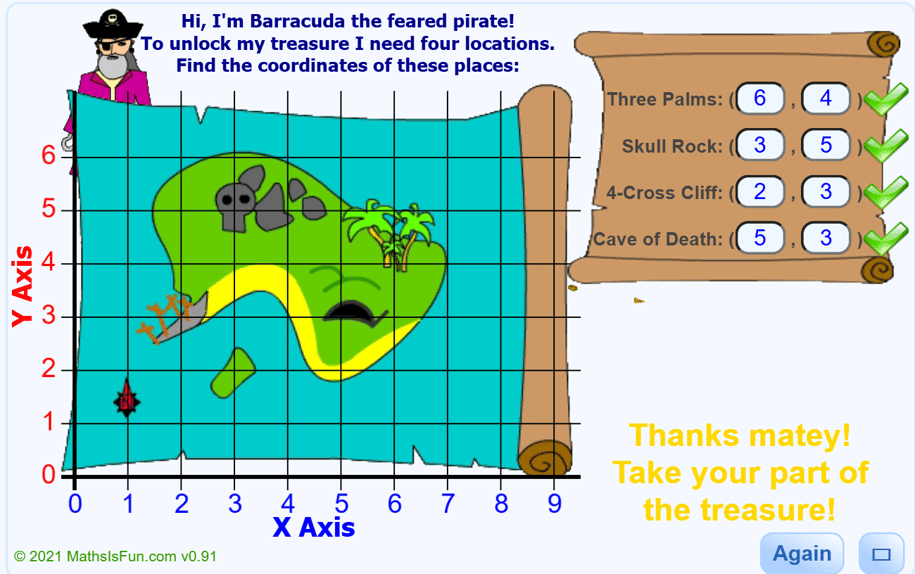 Hi, I'm Barracuda the feared pirate!
To unlock my treasure I need four locations.
Find the coordinates of these places:

Three Palms: ( 6 , 4 )
Skull Rock: ( 3 , 5 )
4-Cross Cliff: ( 2 , 3 )
Cave of Death: ( 5 , 3 )

Y Axis
6
5
4
3
2
1
0

0 1 2 3 4 5 6 7 8 9
X Axis

Thanks matey!
Take your part of the treasure!

© 2021 MathsIsFun.com v0.91

Again